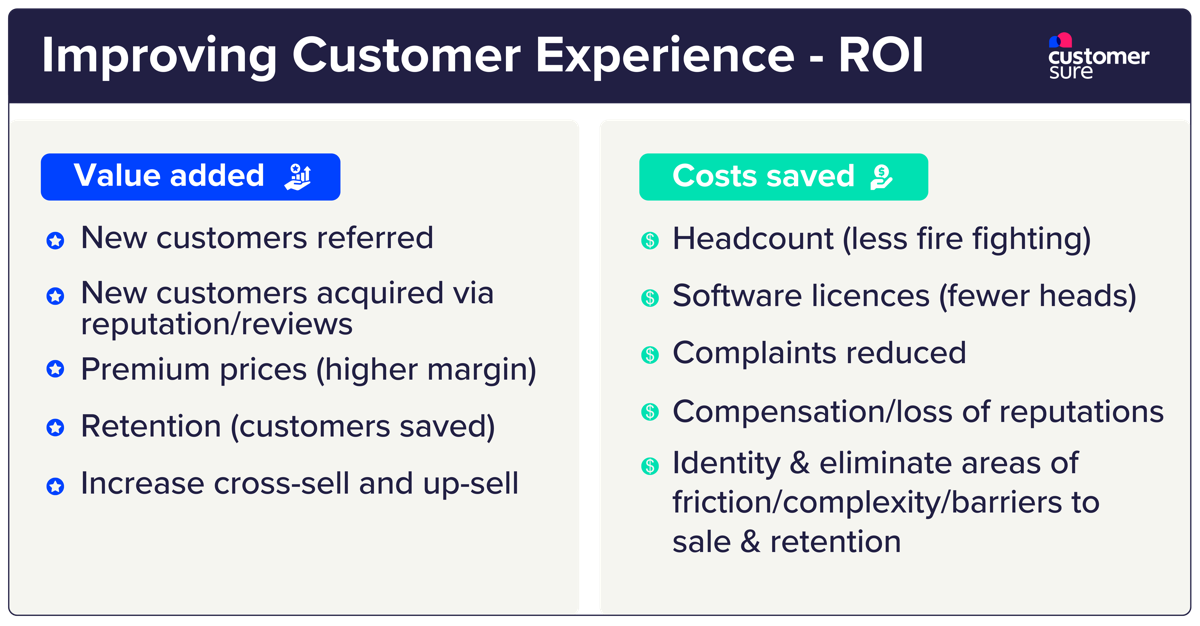 Improving Customer Experience - ROI

customer sure

Value added

New customers referred

New customers acquired via reputation/reviews

Premium prices (higher margin)

Retention (customers saved)

Increase cross-sell and up-sell

Costs saved

Headcount (less fire fighting)

Software licences (fewer heads)

Complaints reduced

Compensation/loss of reputations

Identity & eliminate areas of friction/complexity/barriers to sale & retention